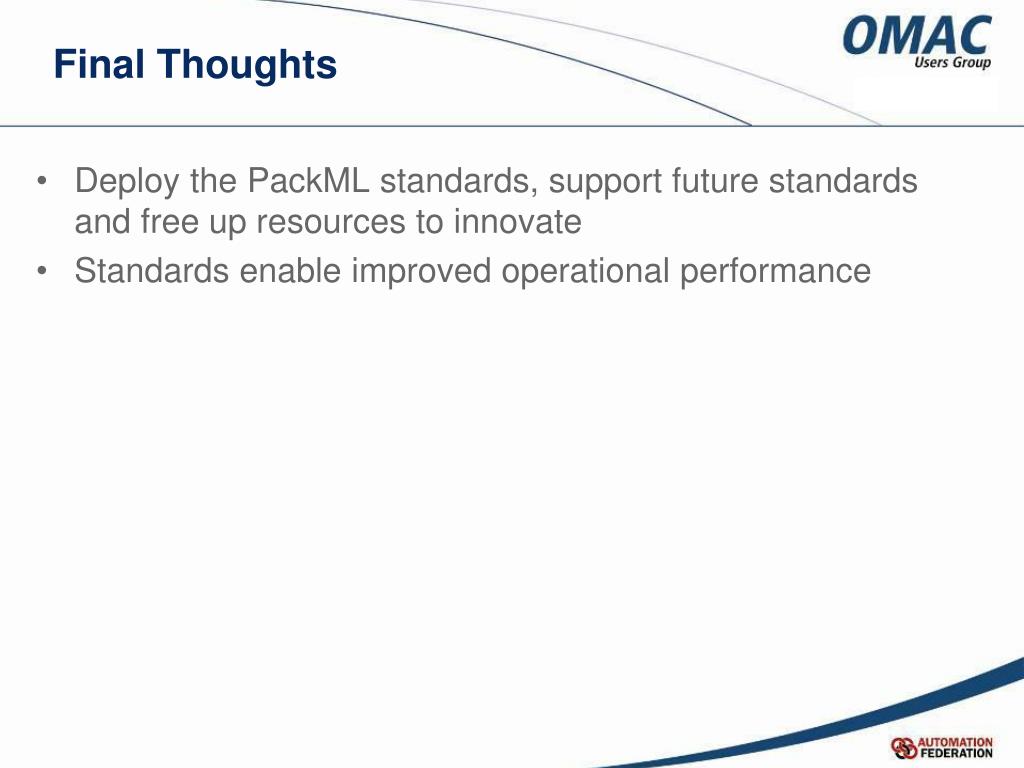 Final Thoughts

OMAC
Users Group

• Deploy the PackML standards, support future standards and free up resources to innovate
• Standards enable improved operational performance

AUTOMATION FEDERATION